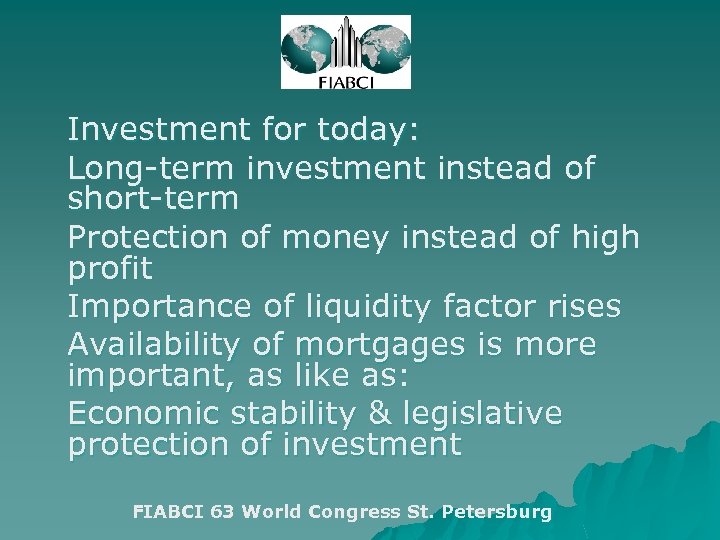 FIABCI

Investment for today:

Long-term investment instead of short-term

Protection of money instead of high profit

Importance of liquidity factor rises

Availability of mortgages is more important, as like as:

Economic stability & legislative protection of investment

FIABCI 63 World Congress St. Petersburg